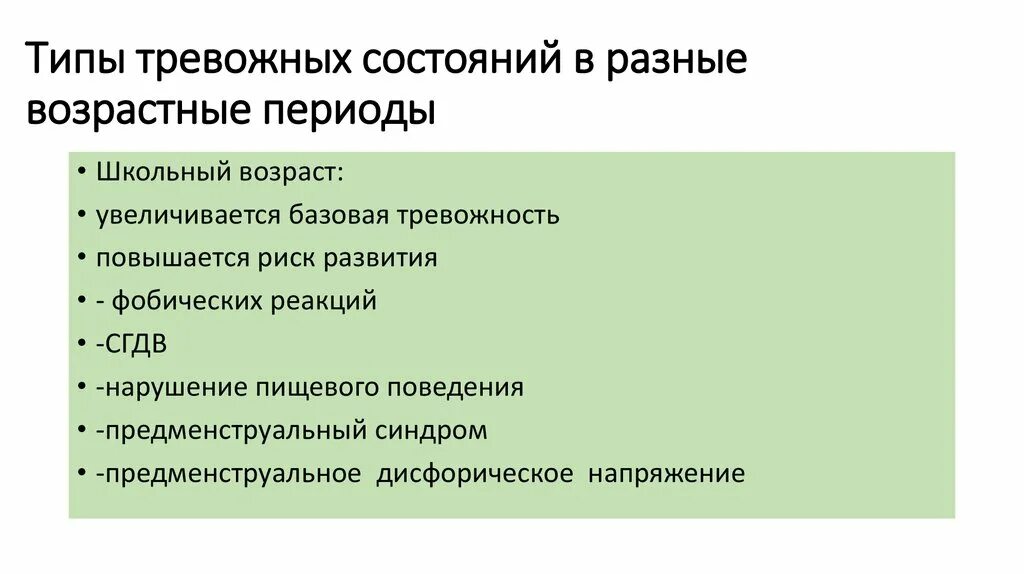 Типы тревожных состояний в разные возрастные периоды

• Школьный возраст:
• увеличивается базовая тревожность
• повышается риск развития
• - фобических реакций
• -СГДВ
• -нарушение пищевого поведения
• -предменструальный синдром
• -предменструальное дисфорическое напряжение